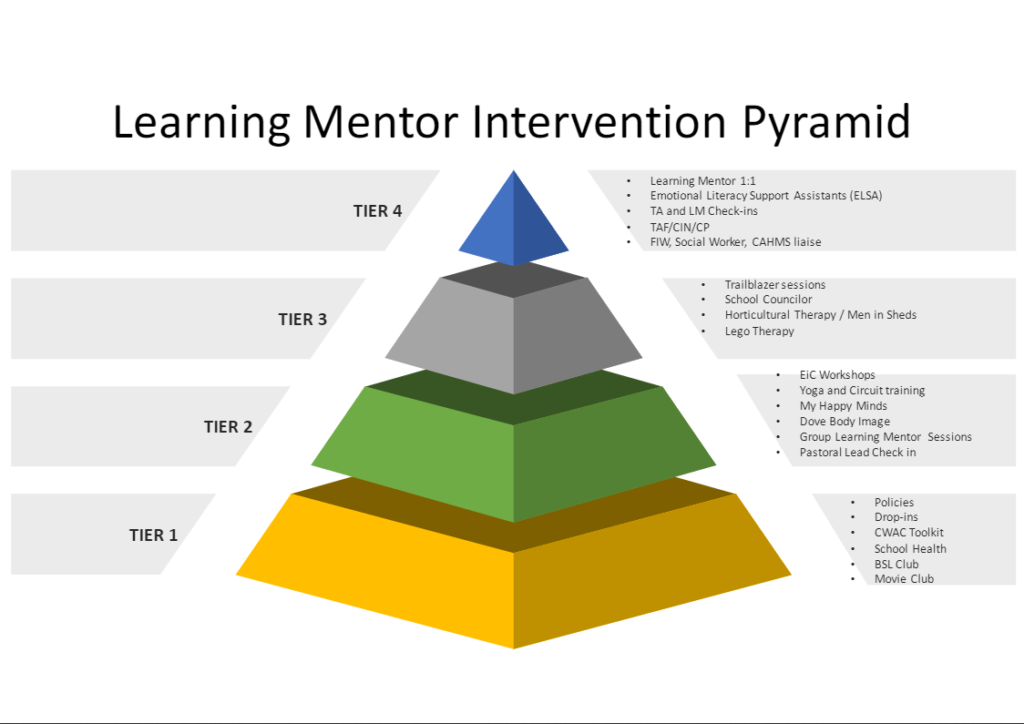 Learning Mentor Intervention Pyramid

TIER 4

- Learning Mentor 1:1
- Emotional Literacy Support Assistants (ELSA)
- TA and LM Check-ins
- TAF/CIN/CP
- FIW, Social Worker, CAHMS liaise

TIER 3

- Trailblazer sessions
- School Councilor
- Horticultural Therapy / Men in Sheds
- Lego Therapy

TIER 2

- EiC Workshops
- Yoga and Circuit training
- My Happy Minds
- Dove Body Image
- Group Learning Mentor Sessions
- Pastoral Lead Check in

TIER 1

- Policies
- Drop-ins
- CWAC Toolkit
- School Health
- BSL Club
- Movie Club